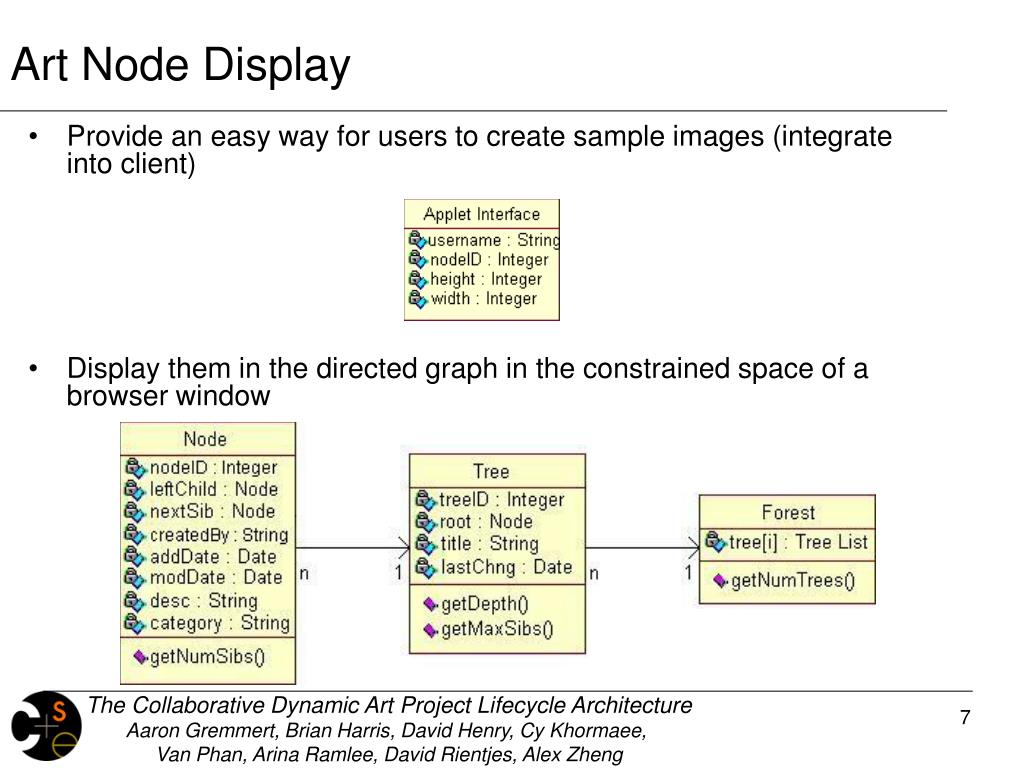 Art Node Display

• Provide an easy way for users to create sample images (integrate into client)

Applet Interface
username : String
nodeID : Integer
height : Integer
width : Integer

• Display them in the directed graph in the constrained space of a browser window

Node
nodeID : Integer
leftChild : Node
nextSib : Node
createdBy : String
addDate : Date
modDate : Date
desc : String
category : String
getNumSibs()

n 1

Tree
treeID : Integer
root : Node
title : String
lastChng : Date
getDepth()
getMaxSibs()

n 1

Forest
tree[i] : Tree List
getNumTrees()

The Collaborative Dynamic Art Project Lifecycle Architecture
Aaron Gremmert, Brian Harris, David Henry, Cy Khormaee, Van Phan, Arina Ramlee, David Rientjes, Alex Zheng

7